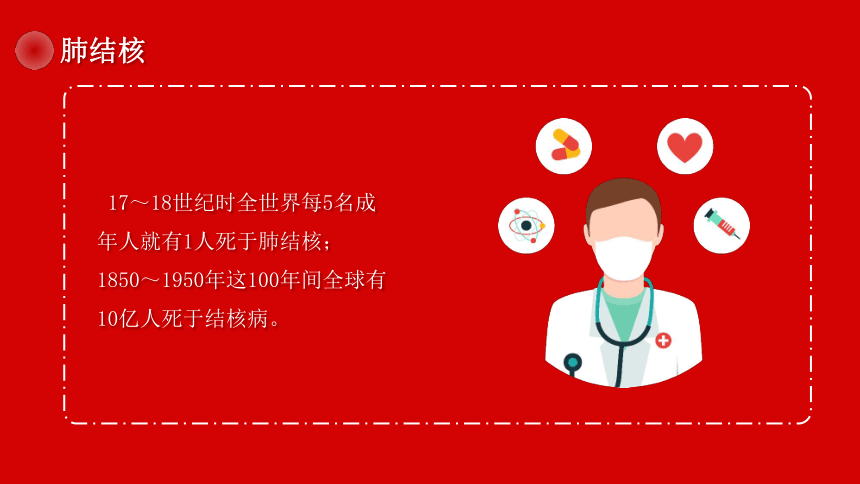 肺结核

17～18世纪时全世界每5名成年人就有1人死于肺结核；1850～1950年这100年间全球有10亿人死于结核病。